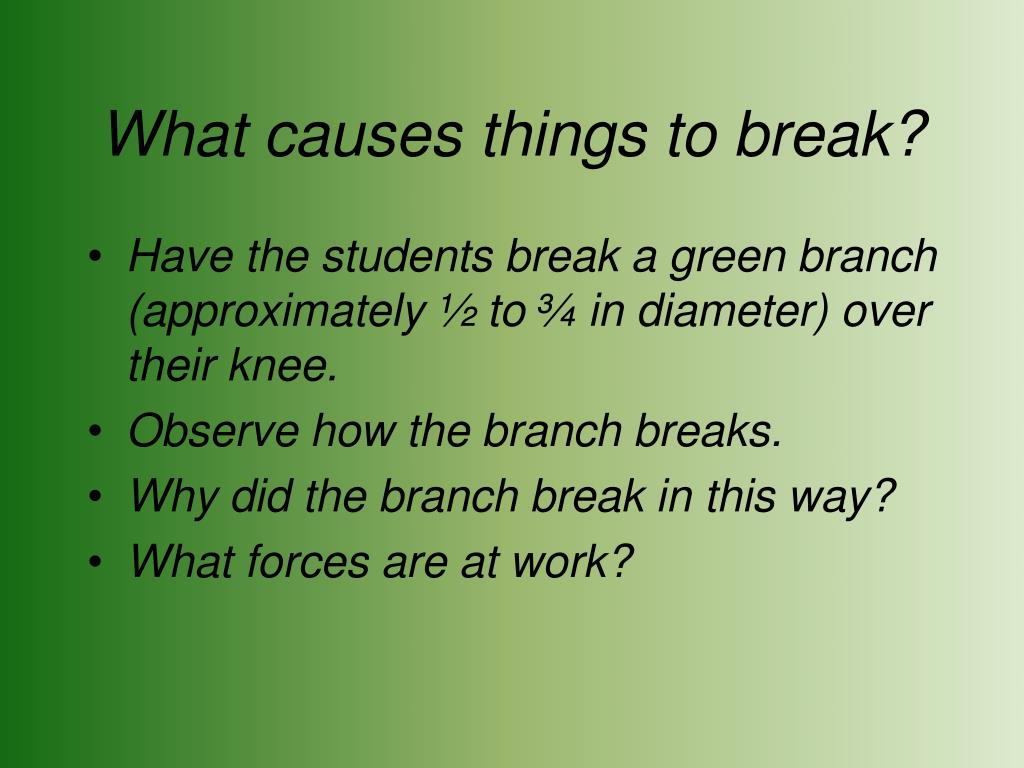 What causes things to break?

• Have the students break a green branch (approximately ½ to ¾ in diameter) over their knee.
• Observe how the branch breaks.
• Why did the branch break in this way?
• What forces are at work?